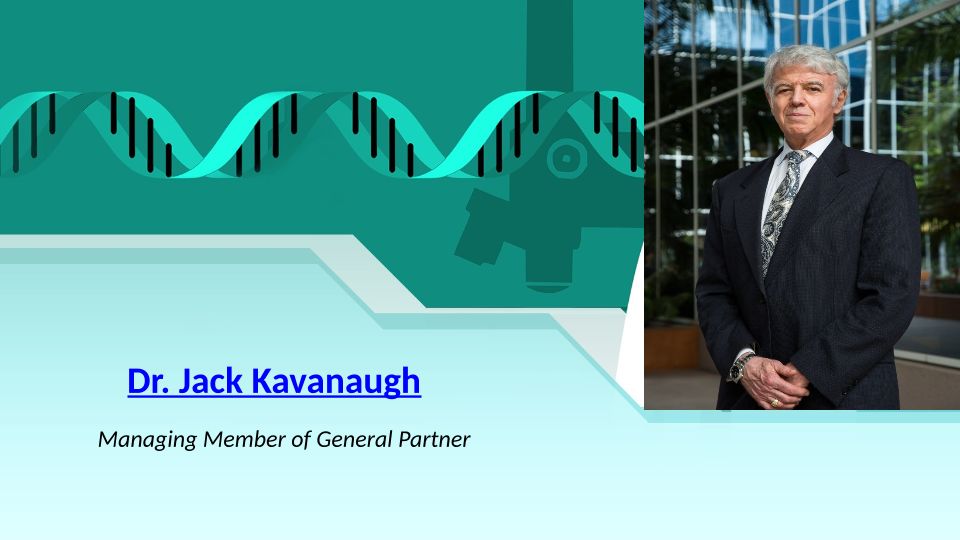 Dr. Jack Kavanaugh

Managing Member of General Partner